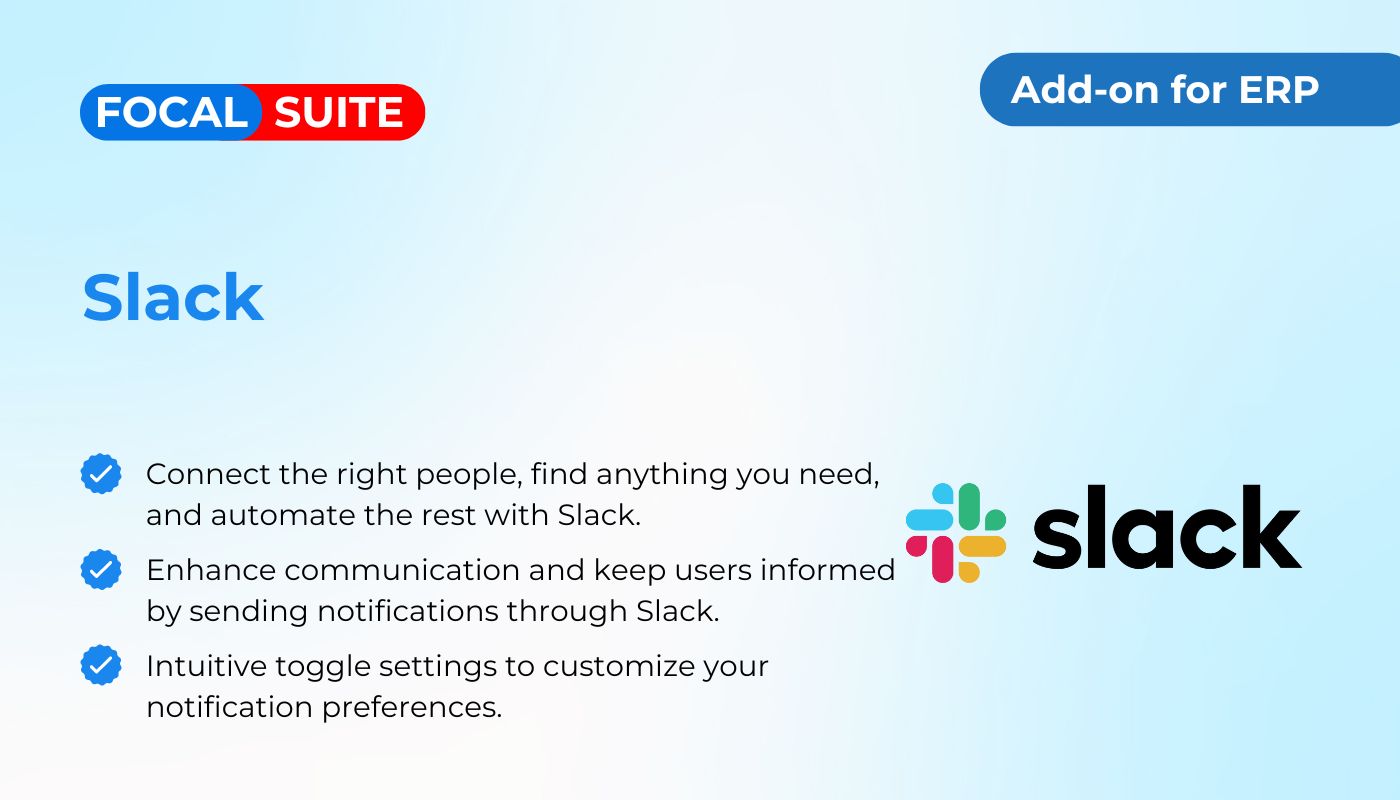 FOCAL SUITE

Add-on for ERP

Slack

Connect the right people, find anything you need, and automate the rest with Slack.

Enhance communication and keep users informed by sending notifications through Slack.

Intuitive toggle settings to customize your notification preferences.

slack